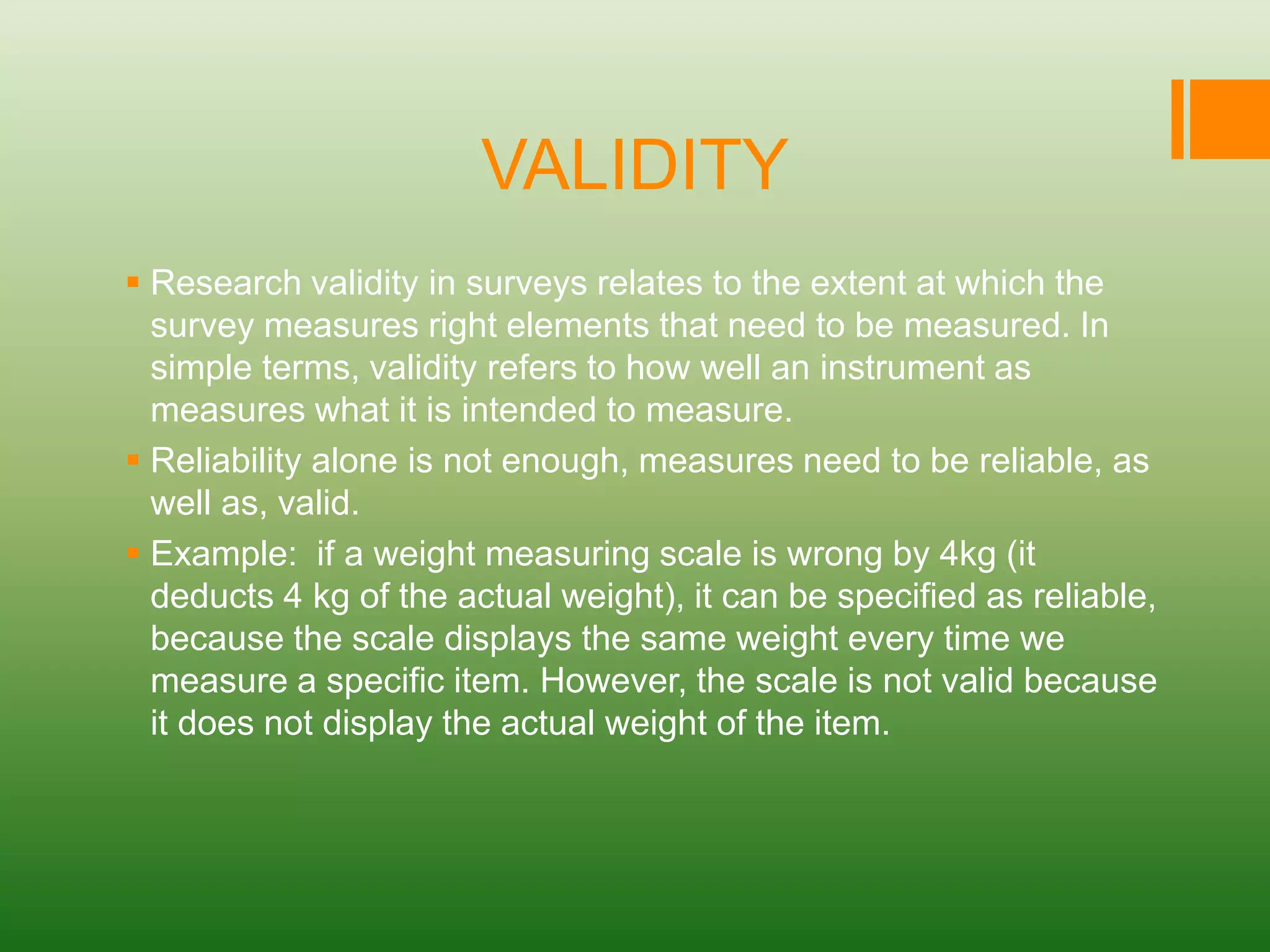 VALIDITY

▪ Research validity in surveys relates to the extent at which the survey measures right elements that need to be measured. In simple terms, validity refers to how well an instrument as measures what it is intended to measure.

▪ Reliability alone is not enough, measures need to be reliable, as well as, valid.

▪ Example:  if a weight measuring scale is wrong by 4kg (it deducts 4 kg of the actual weight), it can be specified as reliable, because the scale displays the same weight every time we measure a specific item. However, the scale is not valid because it does not display the actual weight of the item.